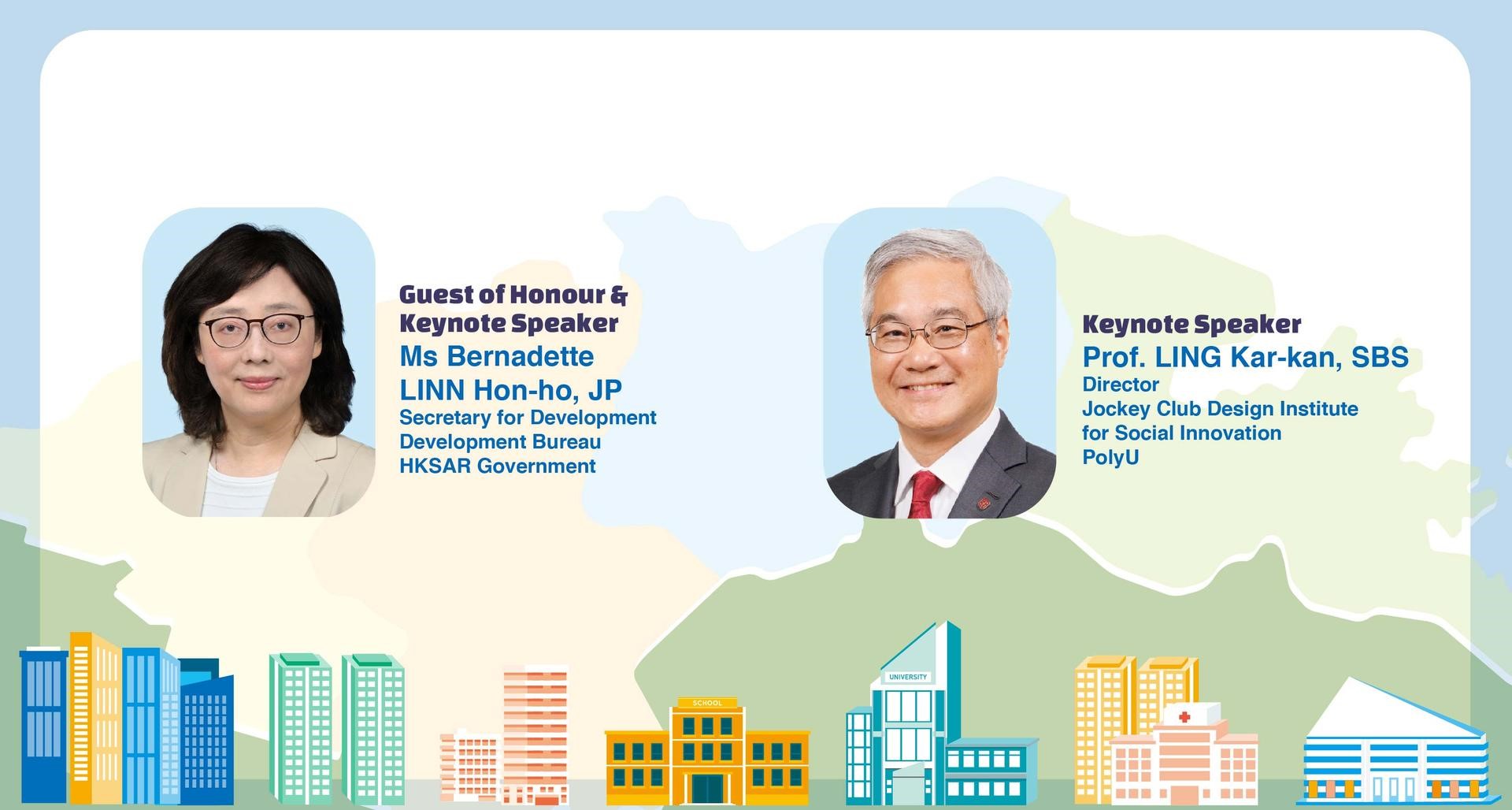 Guest of Honour & Keynote Speaker
Ms Bernadette LINN Hon-ho, JP
Secretary for Development
Development Bureau
HKSAR Government

Keynote Speaker
Prof. LING Kar-kan, SBS
Director
Jockey Club Design Institute for Social Innovation
PolyU

SCHOOL

UNIVERSITY